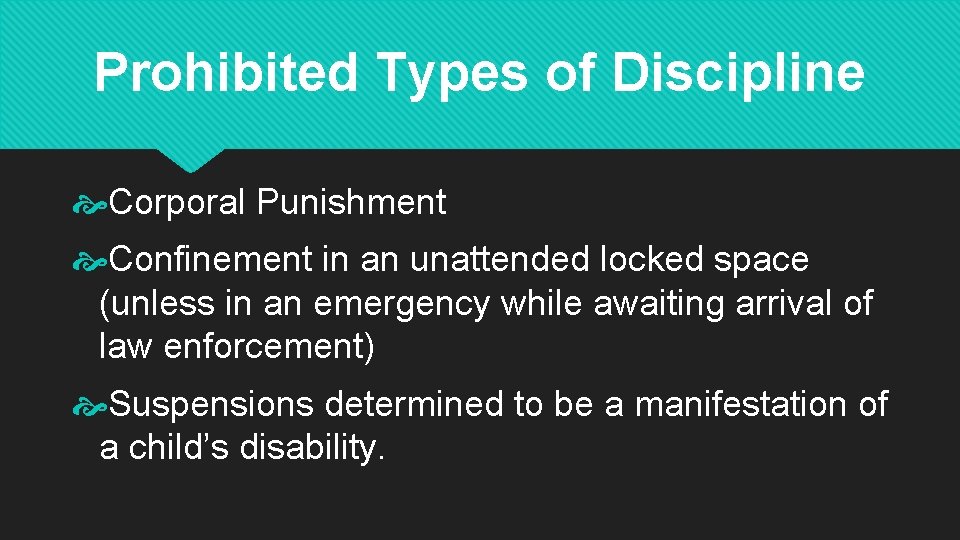 Prohibited Types of Discipline

Corporal Punishment

Confinement in an unattended locked space (unless in an emergency while awaiting arrival of law enforcement)

Suspensions determined to be a manifestation of a child’s disability.